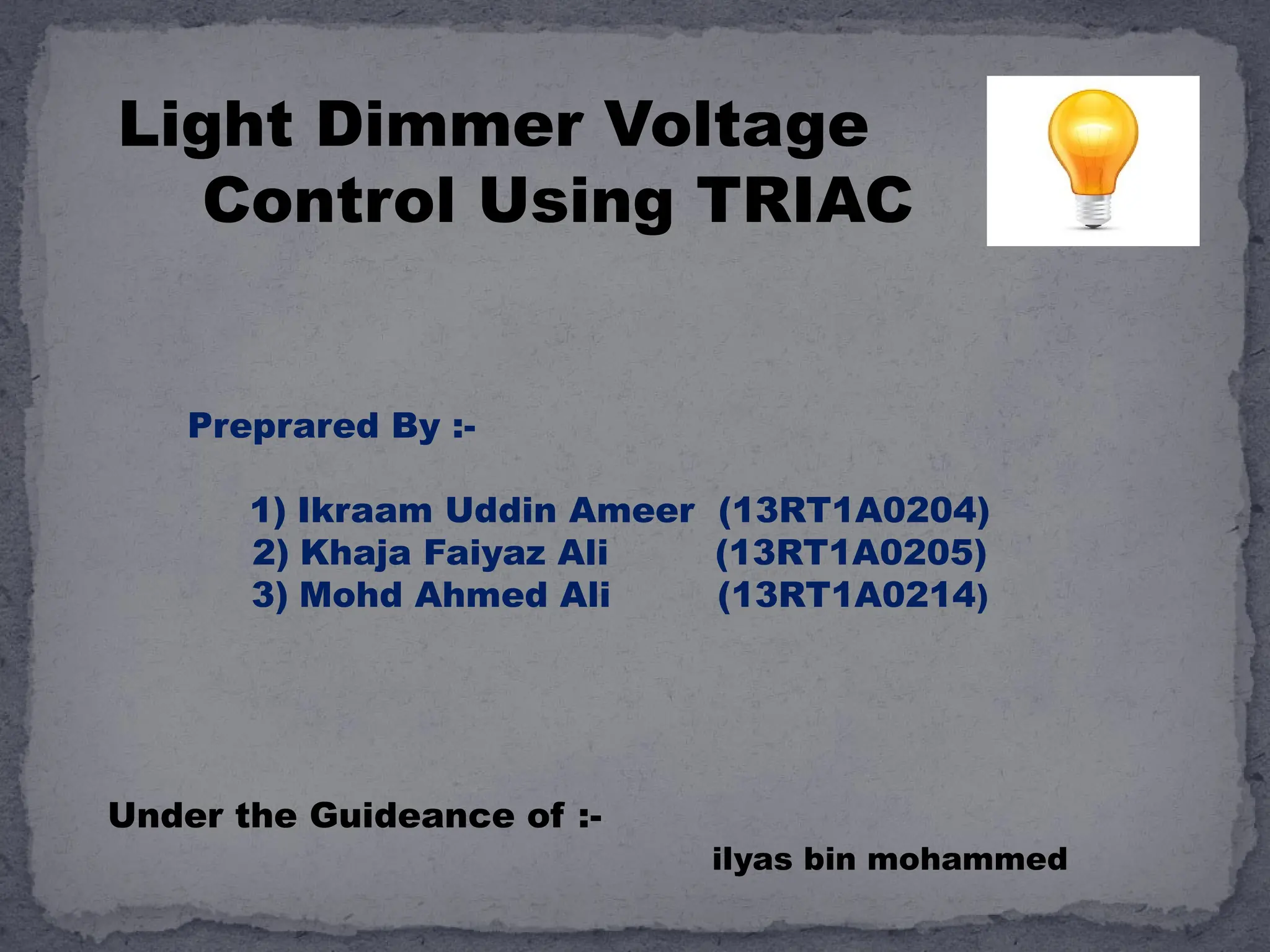 Light Dimmer Voltage Control Using TRIAC

Preprared By :-

1) Ikraam Uddin Ameer (13RT1A0204)
2) Khaja Faiyaz Ali (13RT1A0205)
3) Mohd Ahmed Ali (13RT1A0214)

Under the Guideance of :-

ilyas bin mohammed